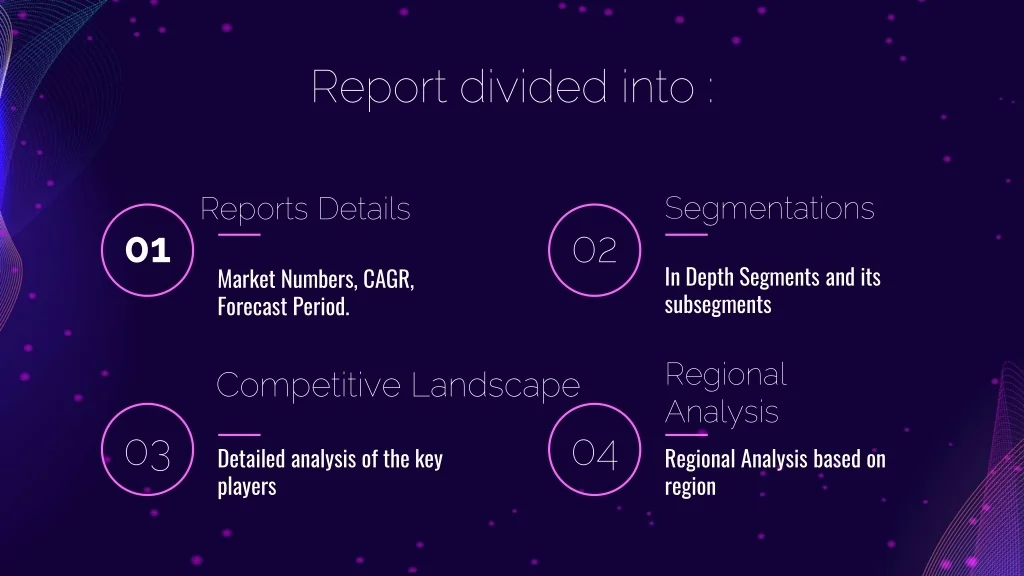 Report divided into :

01

Reports Details

Market Numbers, CAGR, Forecast Period.

02

Segmentations

In Depth Segments and its subsegments

03

Competitive Landscape

Detailed analysis of the key players

04

Regional Analysis

Regional Analysis based on region